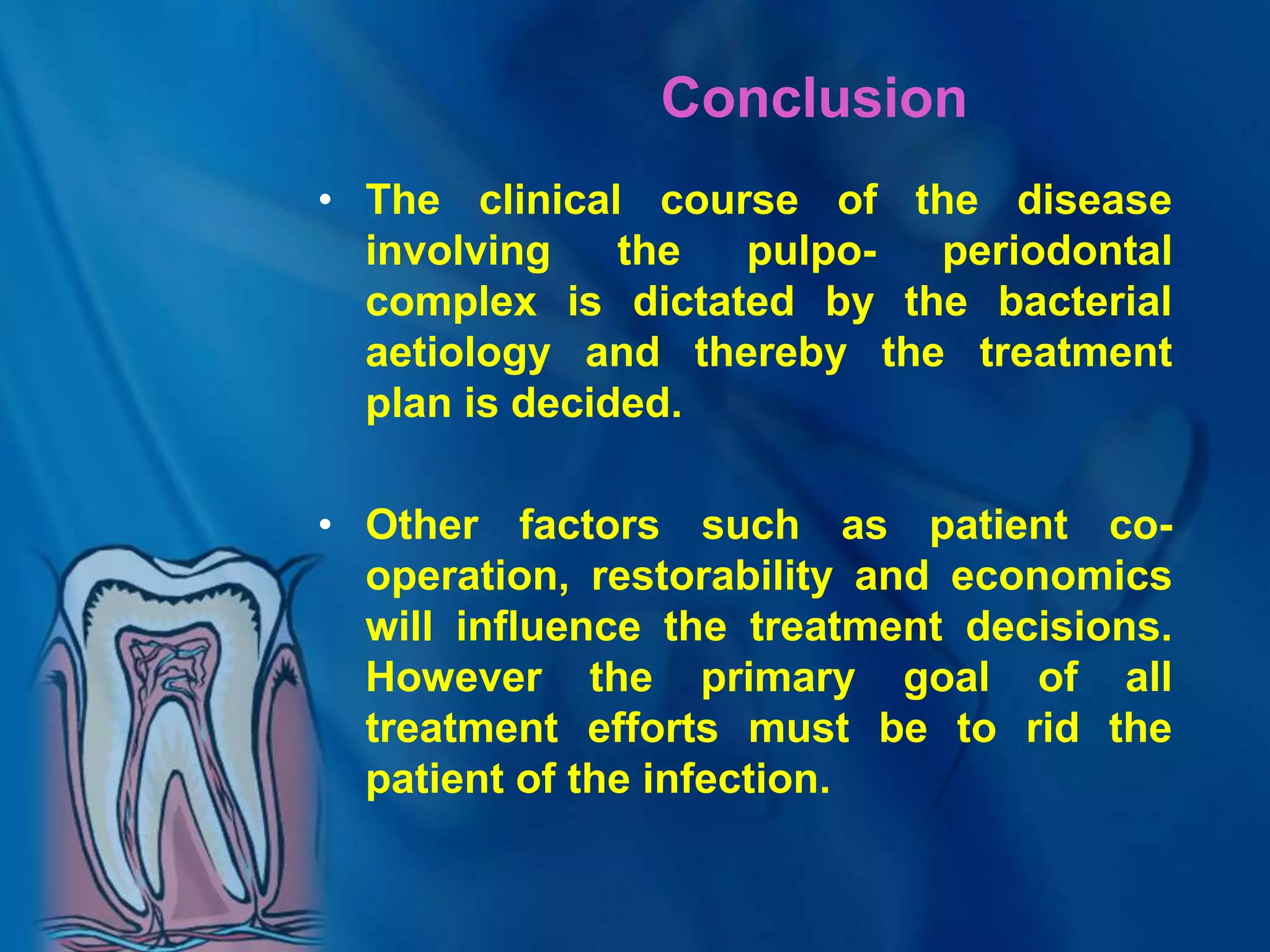 Conclusion

• The clinical course of the disease involving the pulpo- periodontal complex is dictated by the bacterial aetiology and thereby the treatment plan is decided.

• Other factors such as patient co-operation, restorability and economics will influence the treatment decisions. However the primary goal of all treatment efforts must be to rid the patient of the infection.